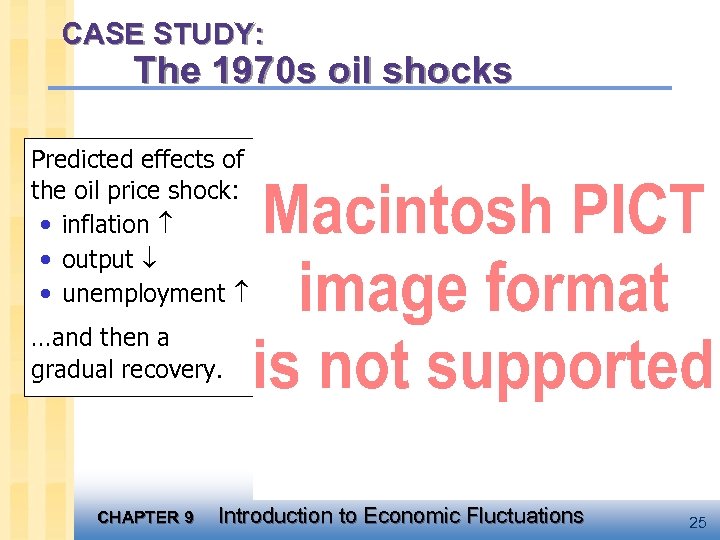 CASE STUDY:
The 1970s oil shocks

Predicted effects of the oil price shock:
• inflation $\uparrow$
• output $\downarrow$
• unemployment $\uparrow$

…and then a gradual recovery.

Macintosh PICT image format is not supported

CHAPTER 9 Introduction to Economic Fluctuations

25